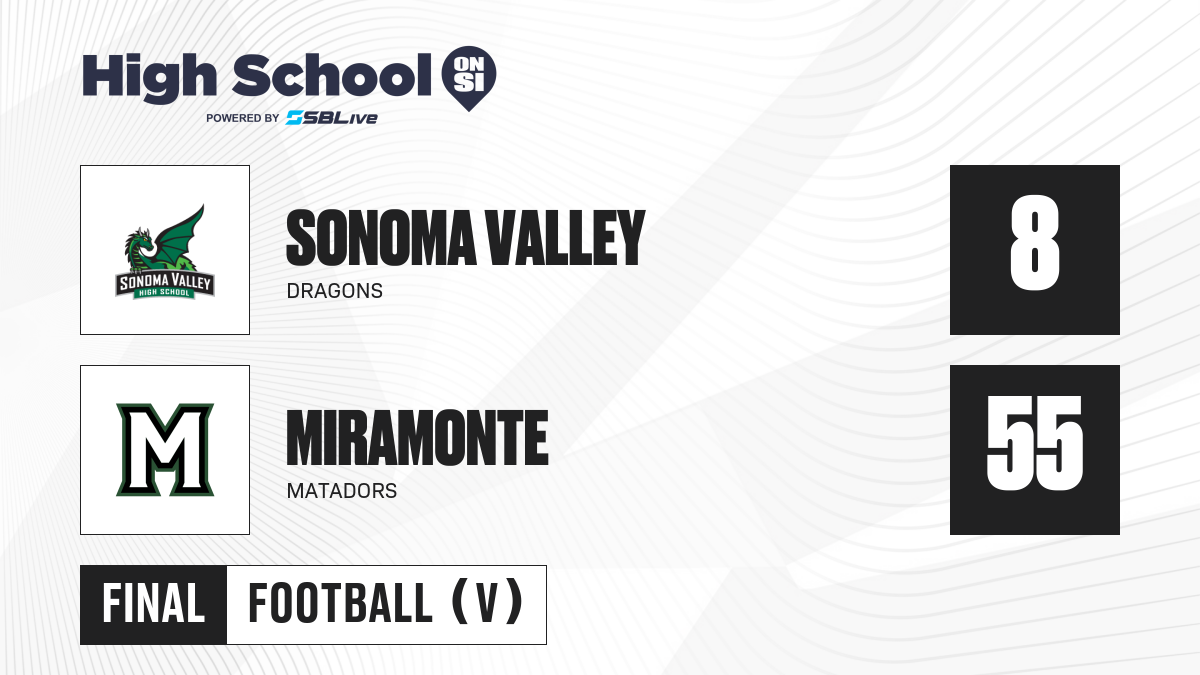 High School ON SI
POWERED BY SBLive

SONOMA VALLEY HIGH SCHOOL

SONOMA VALLEY
DRAGONS

8

M

MIRAMONTE
MATADORS

55

FINAL FOOTBALL (V)